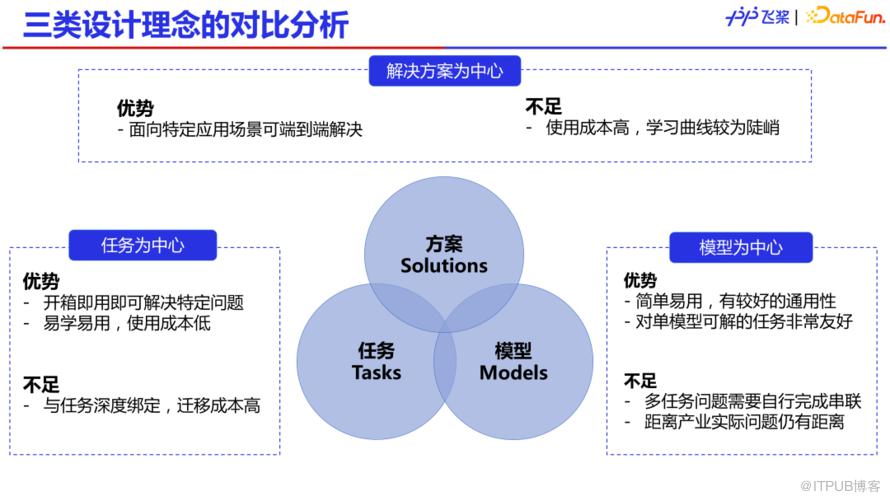 三类设计理念的对比分析

飞桨 | DataFun.

解决方案为中心

优势
- 面向特定应用场景可端到端解决

不足
- 使用成本高，学习曲线较为陡峭

任务为中心

优势
- 开箱即用即可解决特定问题
- 易学易用，使用成本低

不足
- 与任务深度绑定，迁移成本高

方案
Solutions

任务
Tasks

模型
Models

模型为中心

优势
- 简单易用，有较好的通用性
- 对单模型可解的任务非常友好

不足
- 多任务问题需要自行完成串联
- 距离产业实际问题仍有距离

@ITPUB博客